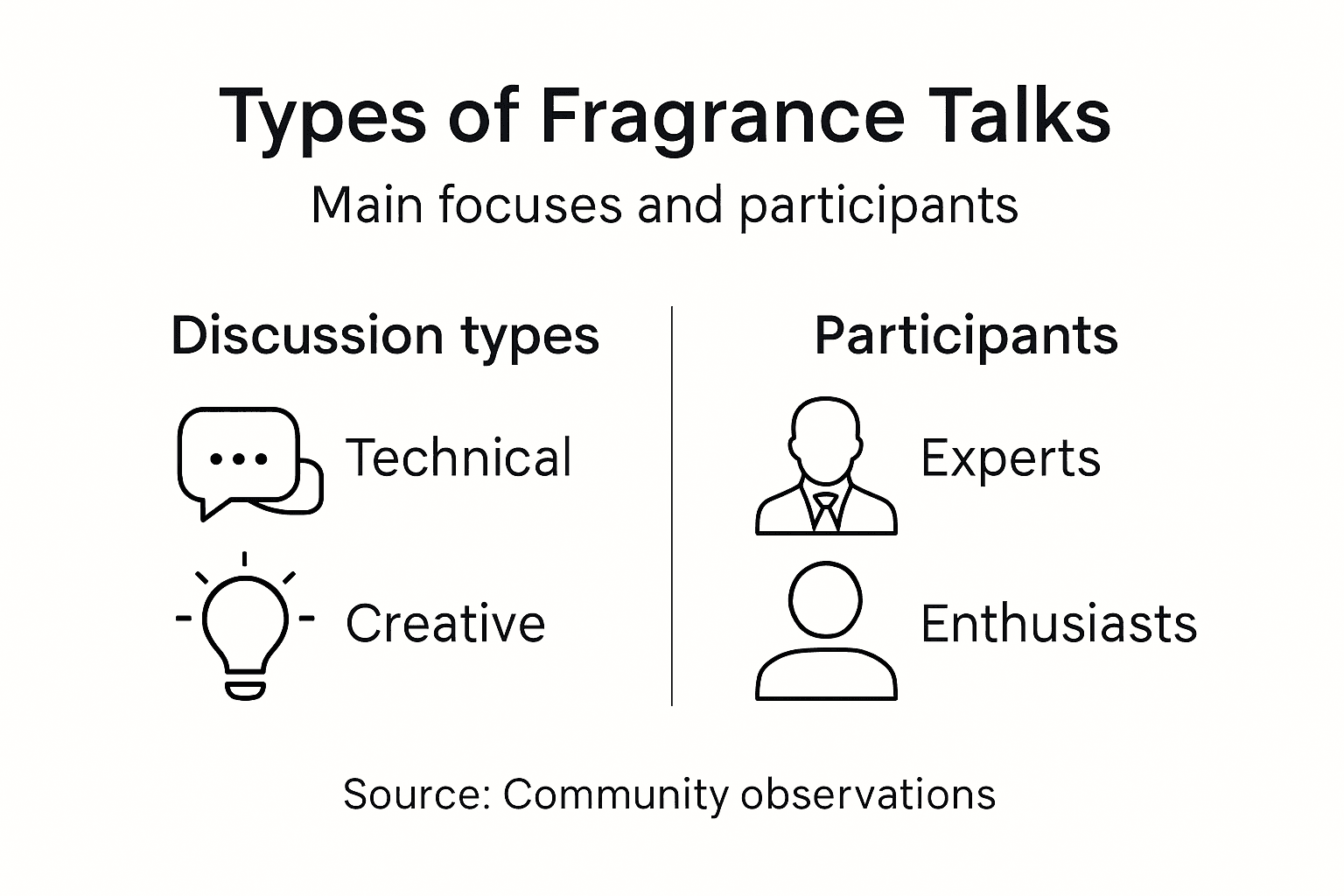 Types of Fragrance Talks

Main focuses and participants

Discussion types

Technical

Creative

Participants

Experts

Enthusiasts

Source: Community observations